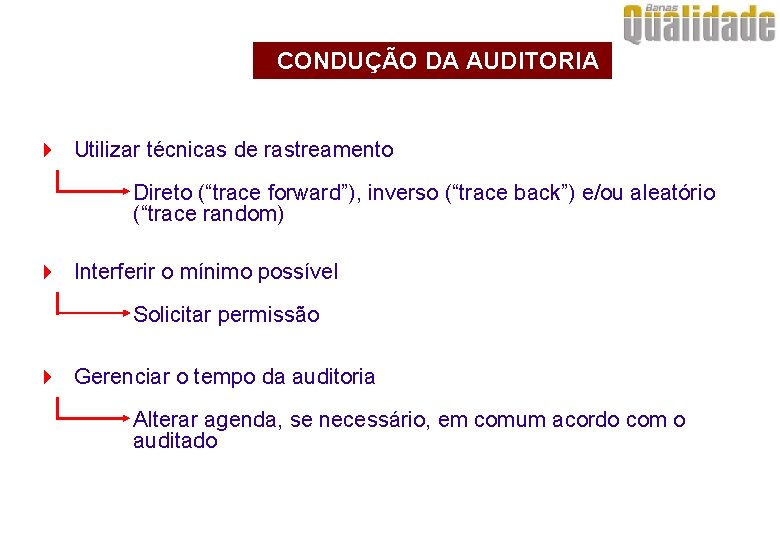 Banas Qualidade

CONDUÇÃO DA AUDITORIA

Utilizar técnicas de rastreamento

Direto (“trace forward”), inverso (“trace back”) e/ou aleatório (“trace random)

Interferir o mínimo possível

Solicitar permissão

Gerenciar o tempo da auditoria

Alterar agenda, se necessário, em comum acordo com o auditado